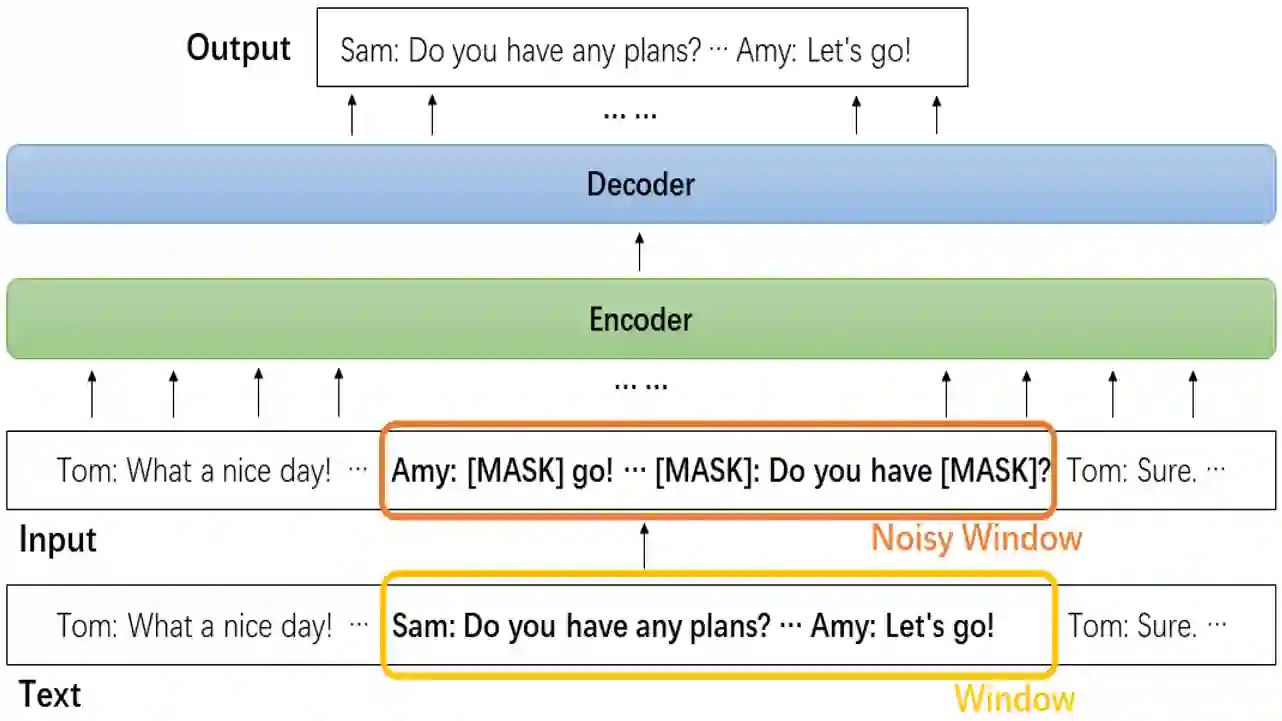 Output
Sam: Do you have any plans? ··· Amy: Let's go!

··· ···

Decoder

Encoder

··· ···

Tom: What a nice day! ··· Amy: [MASK] go! ··· [MASK]: Do you have [MASK]? Tom: Sure. ···

Input

Noisy Window

Tom: What a nice day! ··· Sam: Do you have any plans? ··· Amy: Let's go! Tom: Sure. ···

Text

Window